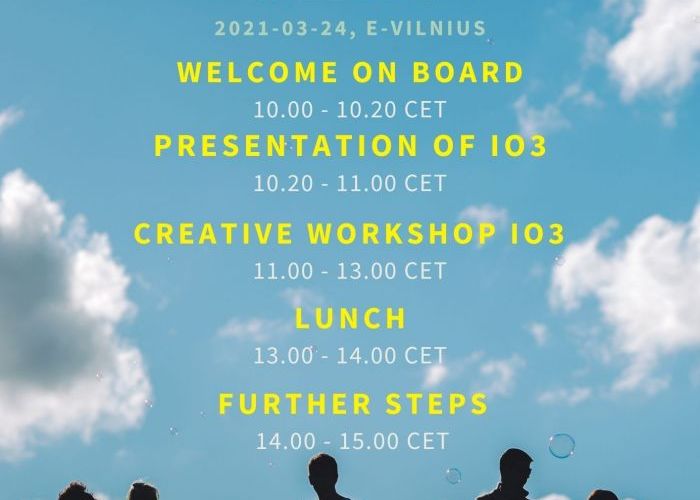 2021-03-24, E-VILNIUS

WELCOME ON BOARD
10.00 - 10.20 CET

PRESENTATION OF IO3
10.20 - 11.00 CET

CREATIVE WORKSHOP IO3
11.00 - 13.00 CET

LUNCH
13.00 - 14.00 CET

FURTHER STEPS
14.00 - 15.00 CET